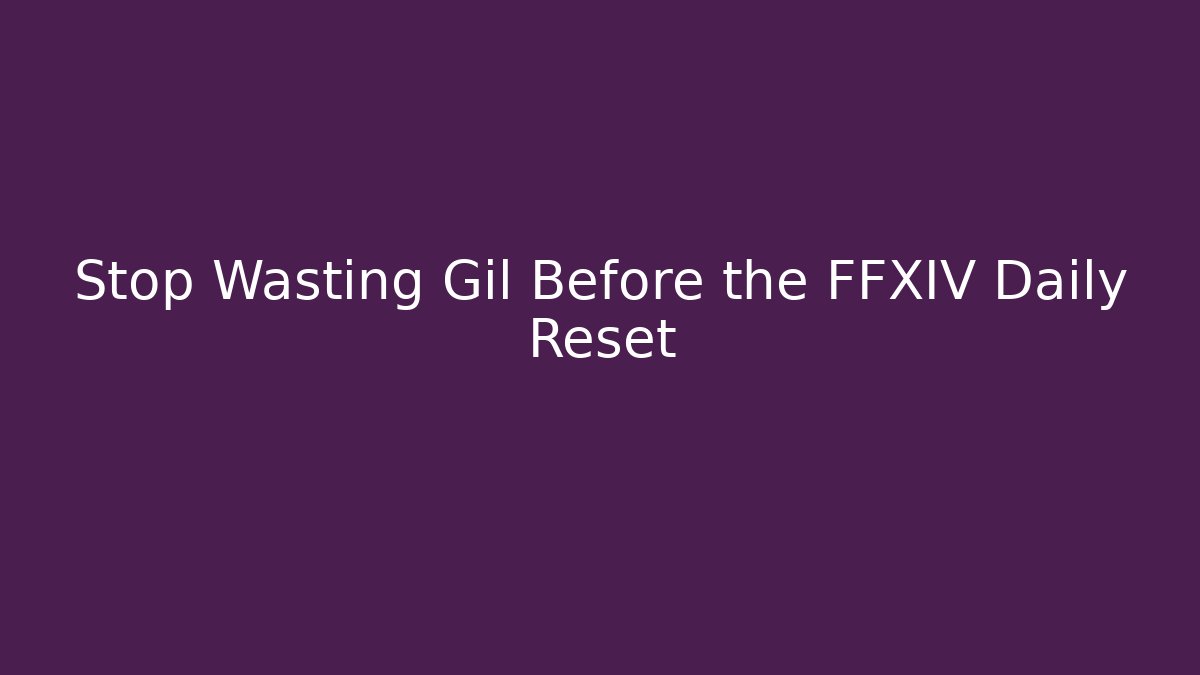 Stop Wasting Gil Before the FFXIV Daily Reset